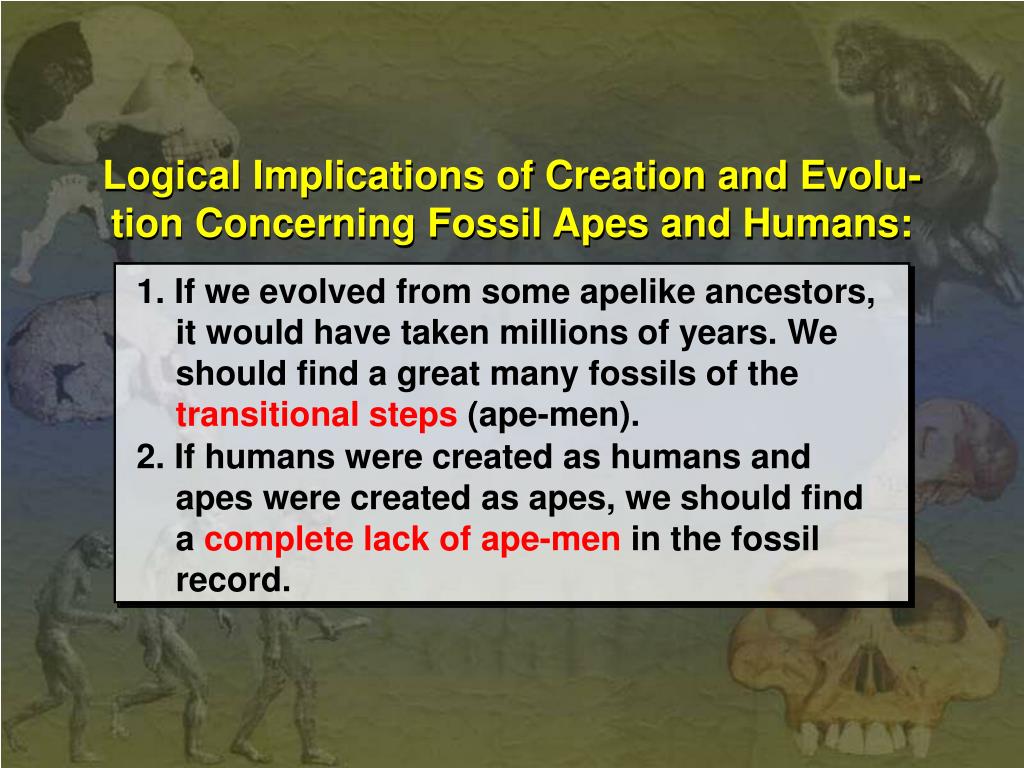 Logical Implications of Creation and Evolution Concerning Fossil Apes and Humans:

1. If we evolved from some apelike ancestors, it would have taken millions of years. We should find a great many fossils of the transitional steps (ape-men).
2. If humans were created as humans and apes were created as apes, we should find a complete lack of ape-men in the fossil record.